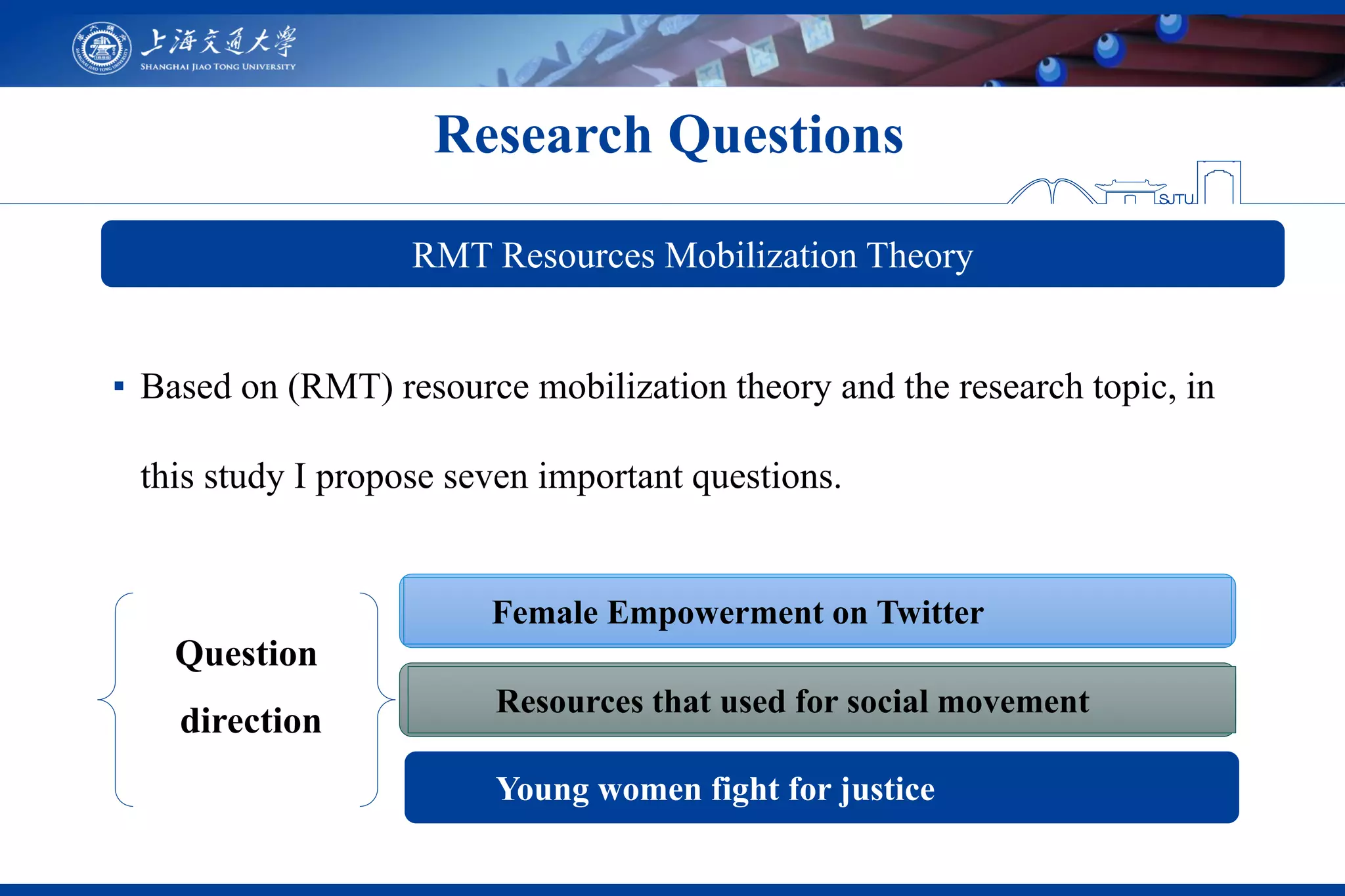 上海交通大學
SHANGHAI JIAO TONG UNIVERSITY

Research Questions

SJTU

RMT Resources Mobilization Theory

▪ Based on (RMT) resource mobilization theory and the research topic, in this study I propose seven important questions.

Question direction

Female Empowerment on Twitter

Resources that used for social movement

Young women fight for justice